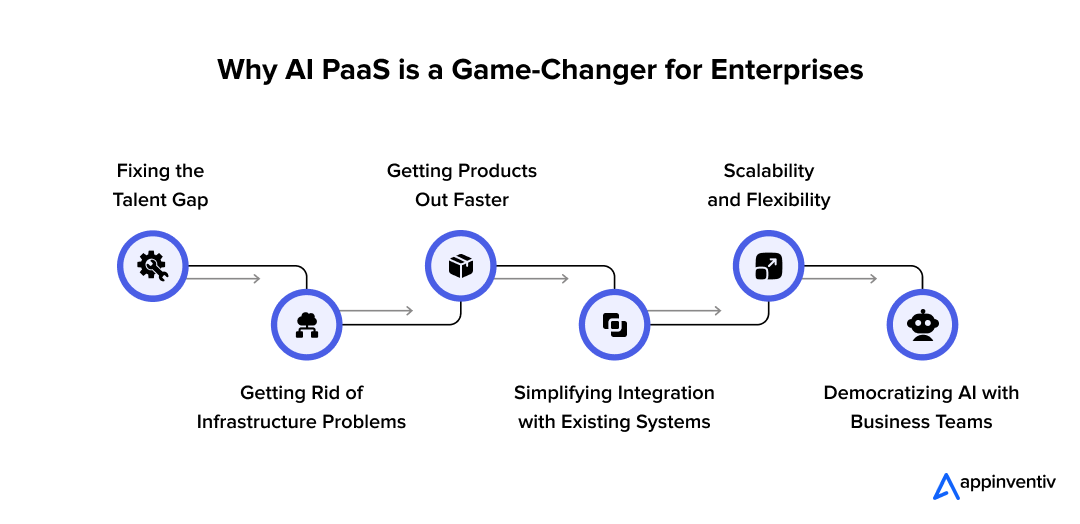 Why AI PaaS is a Game-Changer for Enterprises

Fixing the Talent Gap

Getting Rid of Infrastructure Problems

Getting Products Out Faster

Simplifying Integration with Existing Systems

Scalability and Flexibility

Democratizing AI with Business Teams

appinventiv